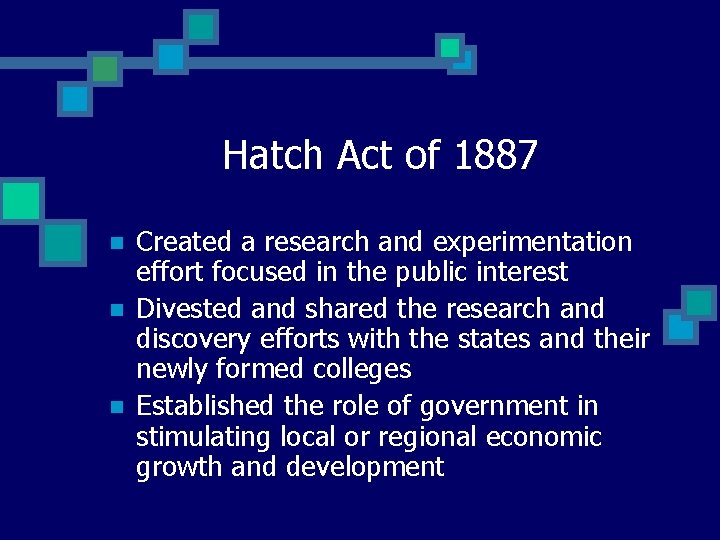 Hatch Act of 1887

- Created a research and experimentation effort focused in the public interest
- Divested and shared the research and discovery efforts with the states and their newly formed colleges
- Established the role of government in stimulating local or regional economic growth and development